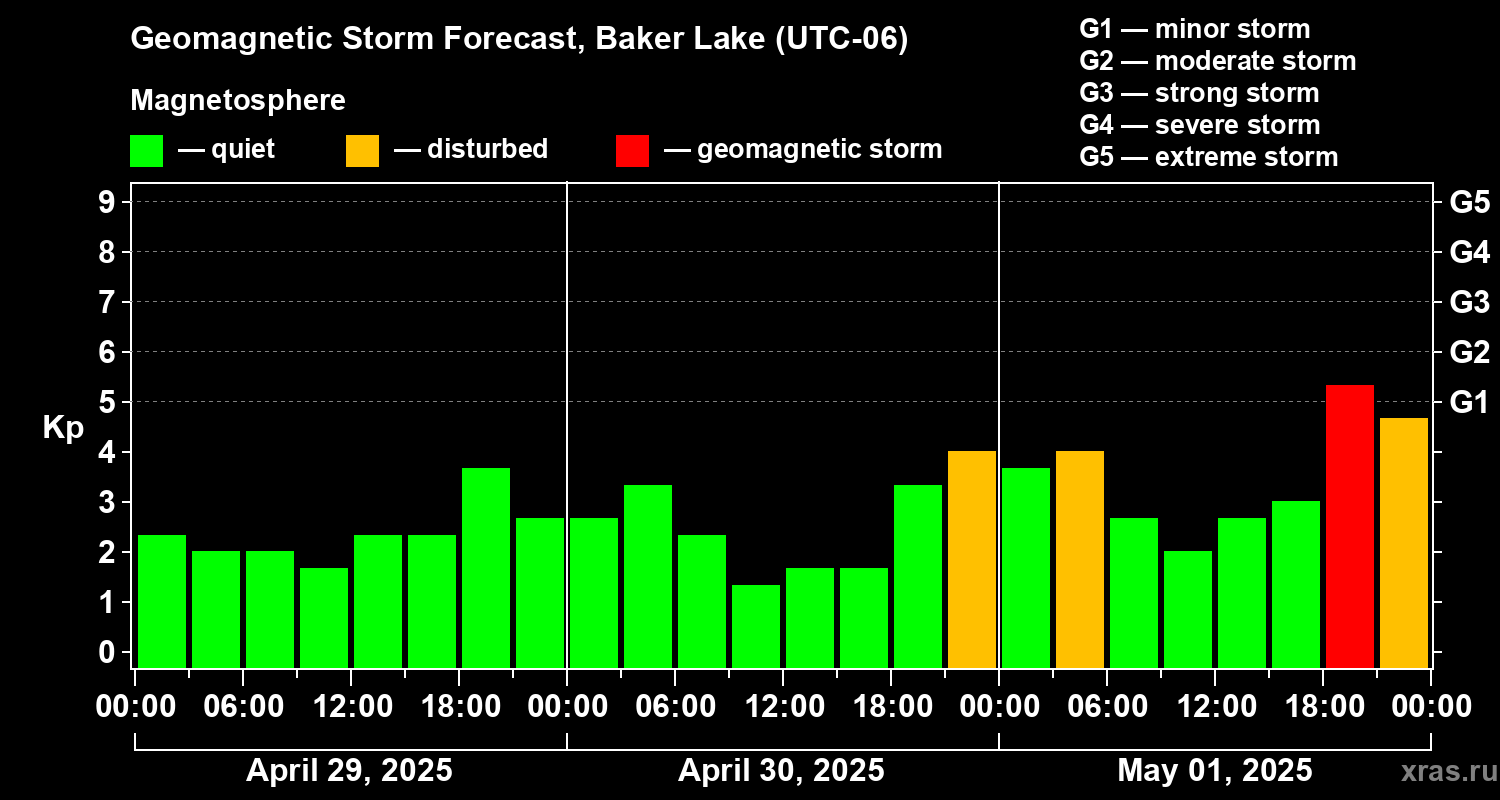 Geomagnetic Storm Forecast, Baker Lake (UTC-06)

Magnetosphere

— quiet — disturbed — geomagnetic storm

G1 — minor storm
G2 — moderate storm
G3 — strong storm
G4 — severe storm
G5 — extreme storm

Kp

9
8
7
6
5
4
3
2
1
0

G5
G4
G3
G2
G1

00:00 06:00 12:00 18:00 00:00 06:00 12:00 18:00 00:00 06:00 12:00 18:00 00:00

April 29, 2025
April 30, 2025
May 01, 2025

xras.ru